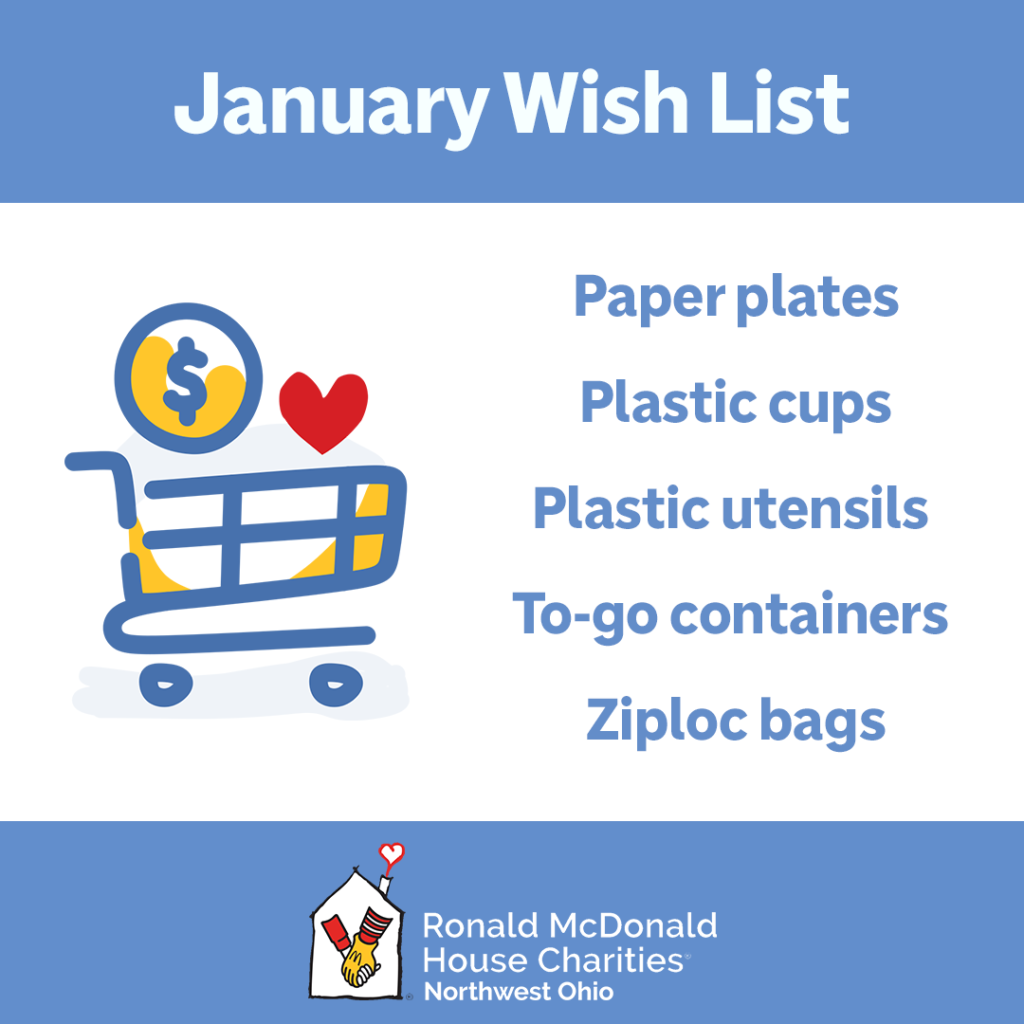 January Wish List

$

Paper plates

Plastic cups

Plastic utensils

To-go containers

Ziploc bags

Ronald McDonald House Charities® Northwest Ohio